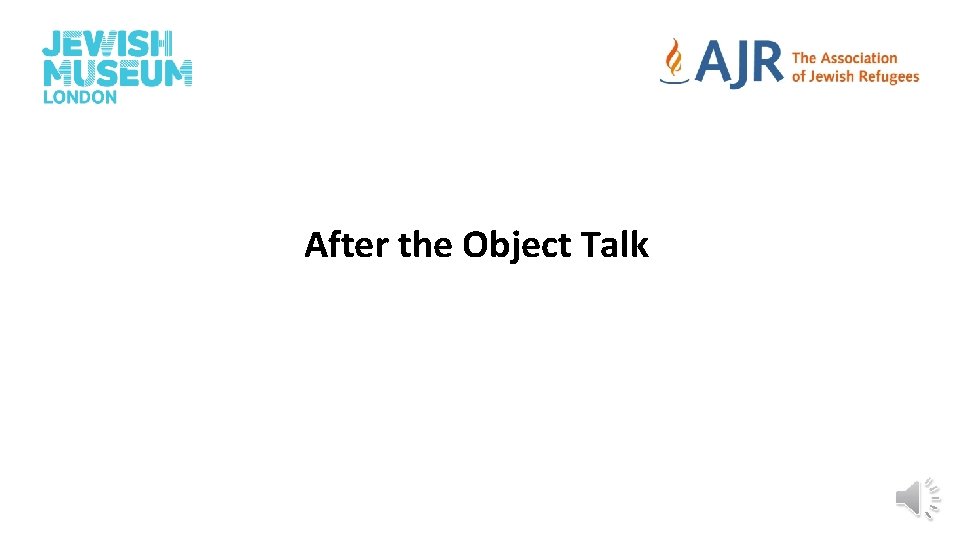 JEWISH MUSEUM LONDON

AJR The Association of Jewish Refugees

After the Object Talk